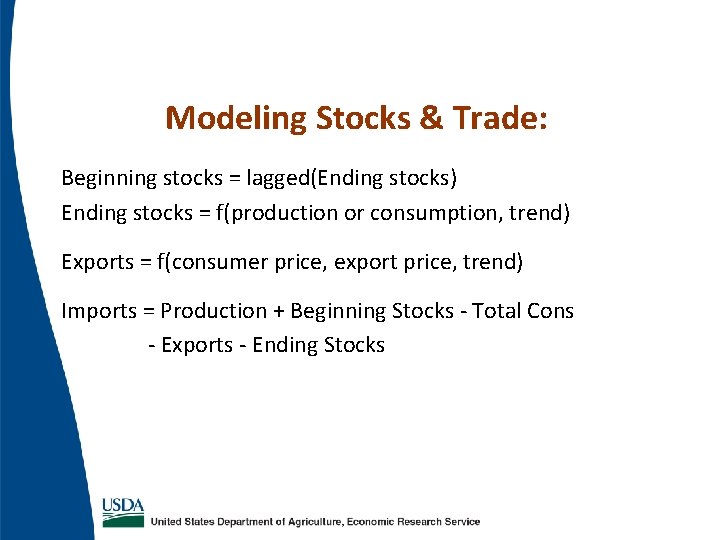 Modeling Stocks & Trade:

Beginning stocks = lagged(Ending stocks)

Ending stocks = f(production or consumption, trend)

Exports = f(consumer price, export price, trend)

Imports = Production + Beginning Stocks - Total Cons - Exports - Ending Stocks

USDA

United States Department of Agriculture, Economic Research Service